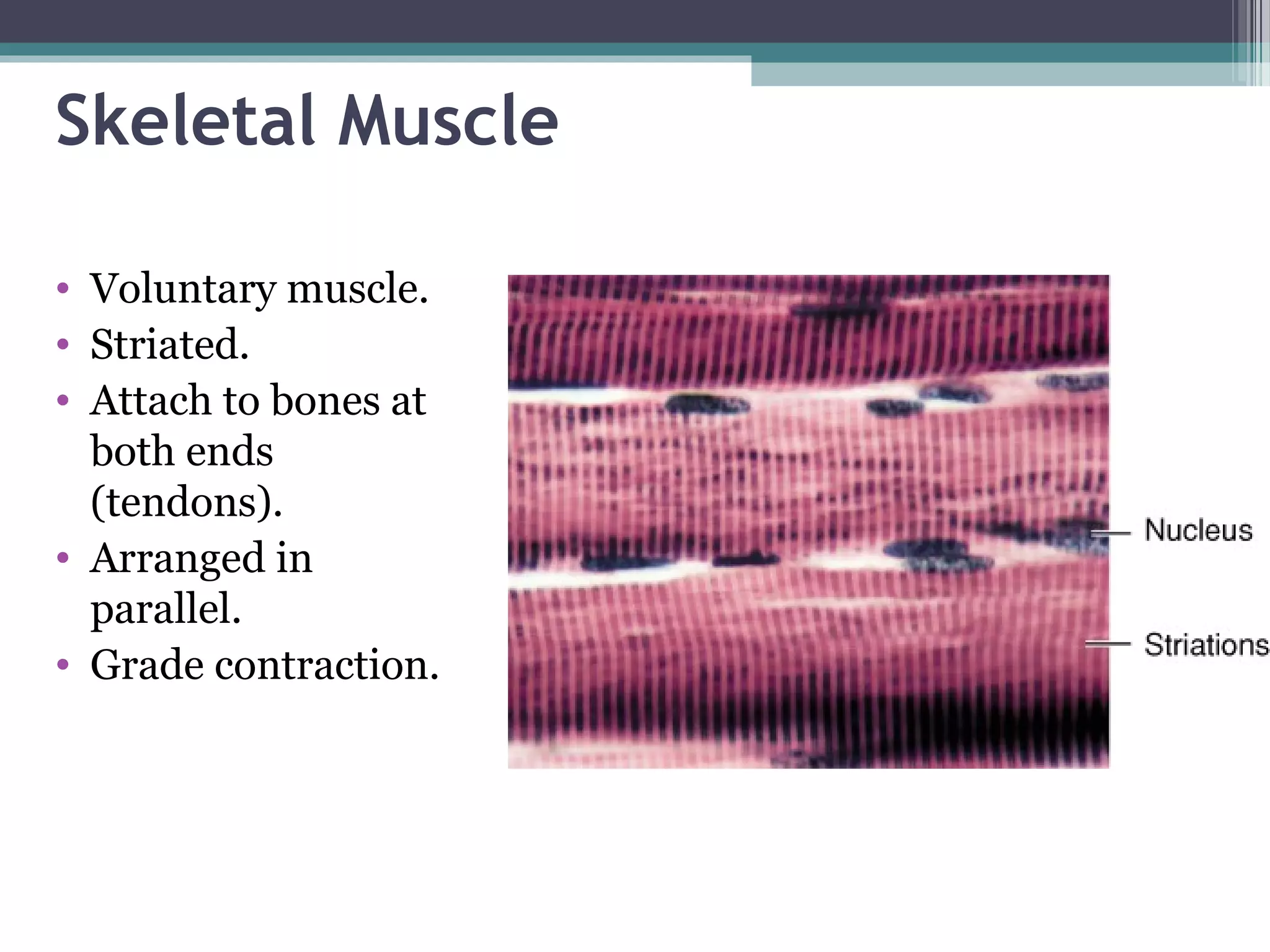 Skeletal Muscle

• Voluntary muscle.
• Striated.
• Attach to bones at both ends (tendons).
• Arranged in parallel.
• Grade contraction.

Nucleus
Striations